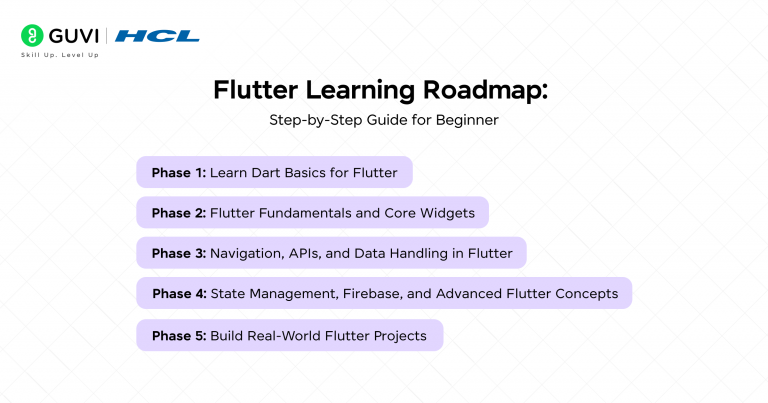 GUVI | HCL
Skill Up. Level Up

Flutter Learning Roadmap:
Step-by-Step Guide for Beginner

Phase 1: Learn Dart Basics for Flutter

Phase 2: Flutter Fundamentals and Core Widgets

Phase 3: Navigation, APIs, and Data Handling in Flutter

Phase 4: State Management, Firebase, and Advanced Flutter Concepts

Phase 5: Build Real-World Flutter Projects